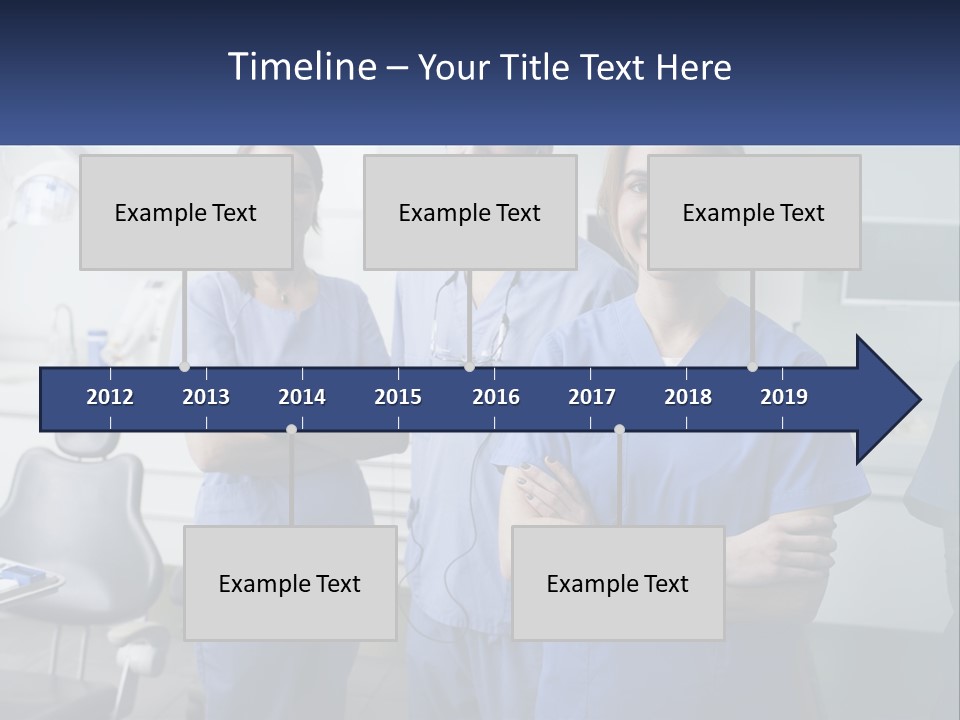 Timeline – Your Title Text Here

Example Text

Example Text

Example Text

2012 2013 2014 2015 2016 2017 2018 2019

Example Text

Example Text